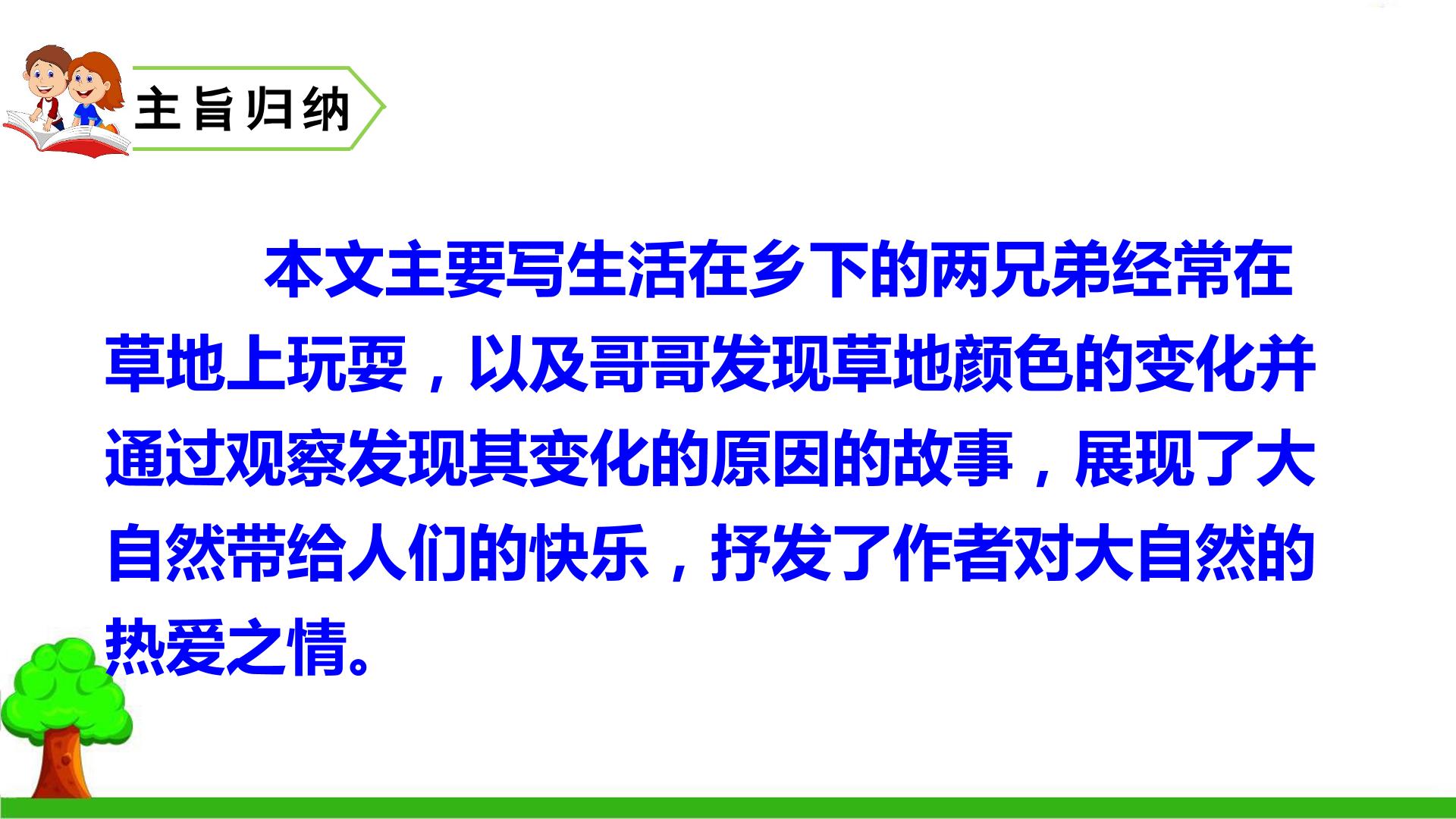 主旨归纳

本文主要写生活在乡下的两兄弟经常在草地上玩耍，以及哥哥发现草地颜色的变化并通过观察发现其变化的原因的故事，展现了大自然带给人们的快乐，抒发了作者对大自然的热爱之情。